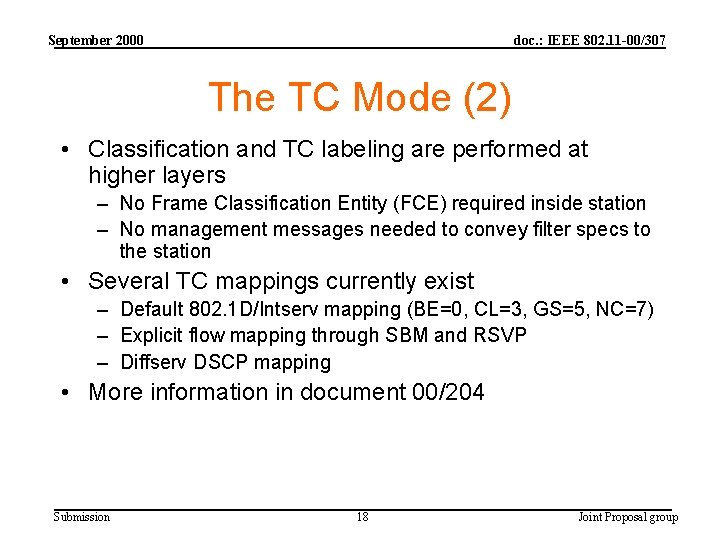 September 2000

doc.: IEEE 802.11-00/307

The TC Mode (2)

• Classification and TC labeling are performed at higher layers
– No Frame Classification Entity (FCE) required inside station
– No management messages needed to convey filter specs to the station

• Several TC mappings currently exist
– Default 802.1D/Intserv mapping (BE=0, CL=3, GS=5, NC=7)
– Explicit flow mapping through SBM and RSVP
– Diffserv DSCP mapping

• More information in document 00/204

Submission

18

Joint Proposal group